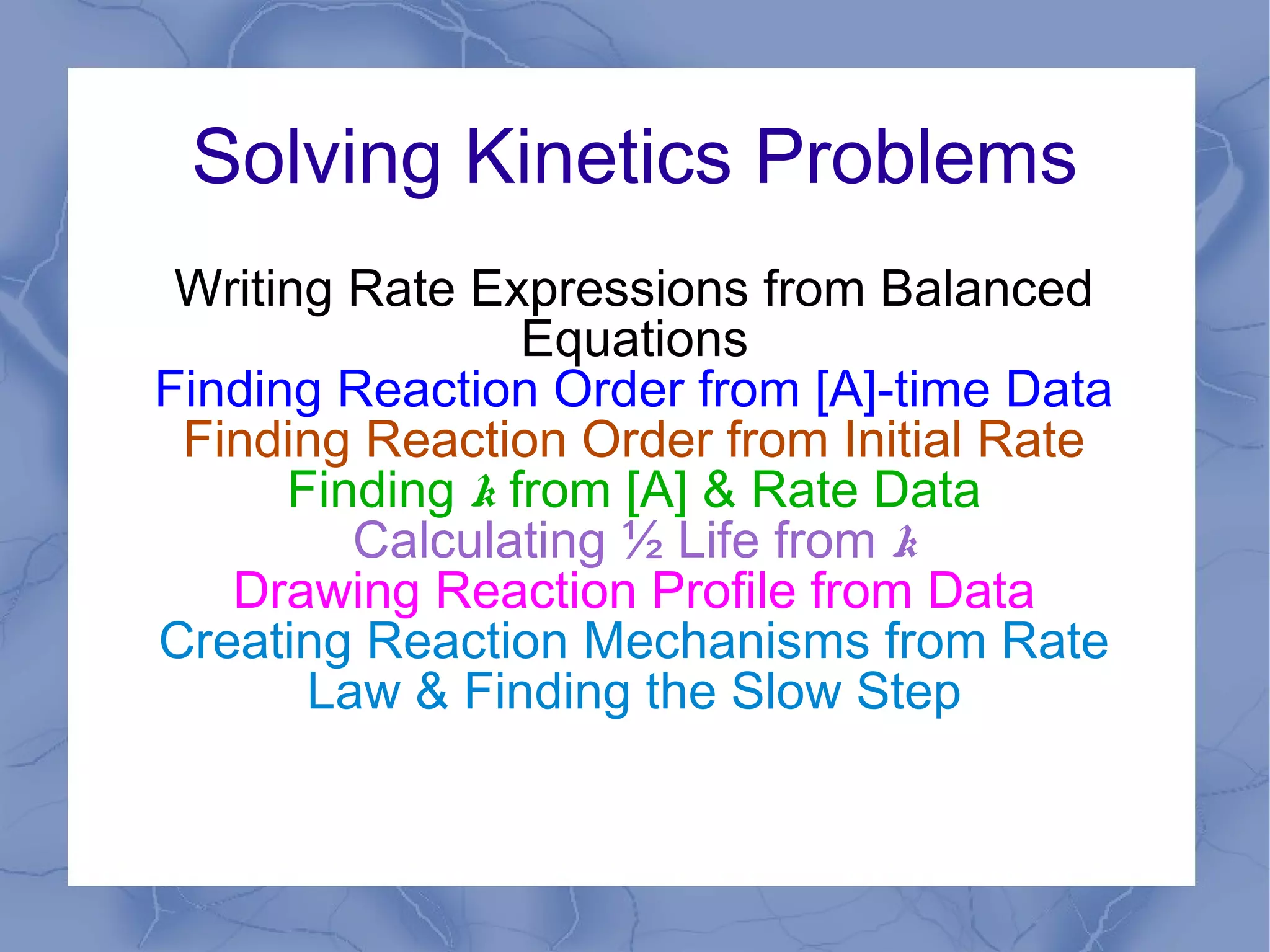 Solving Kinetics Problems

Writing Rate Expressions from Balanced Equations
Finding Reaction Order from [A]-time Data
Finding Reaction Order from Initial Rate
Finding $k$ from [A] & Rate Data
Calculating ½ Life from $k$
Drawing Reaction Profile from Data
Creating Reaction Mechanisms from Rate Law & Finding the Slow Step